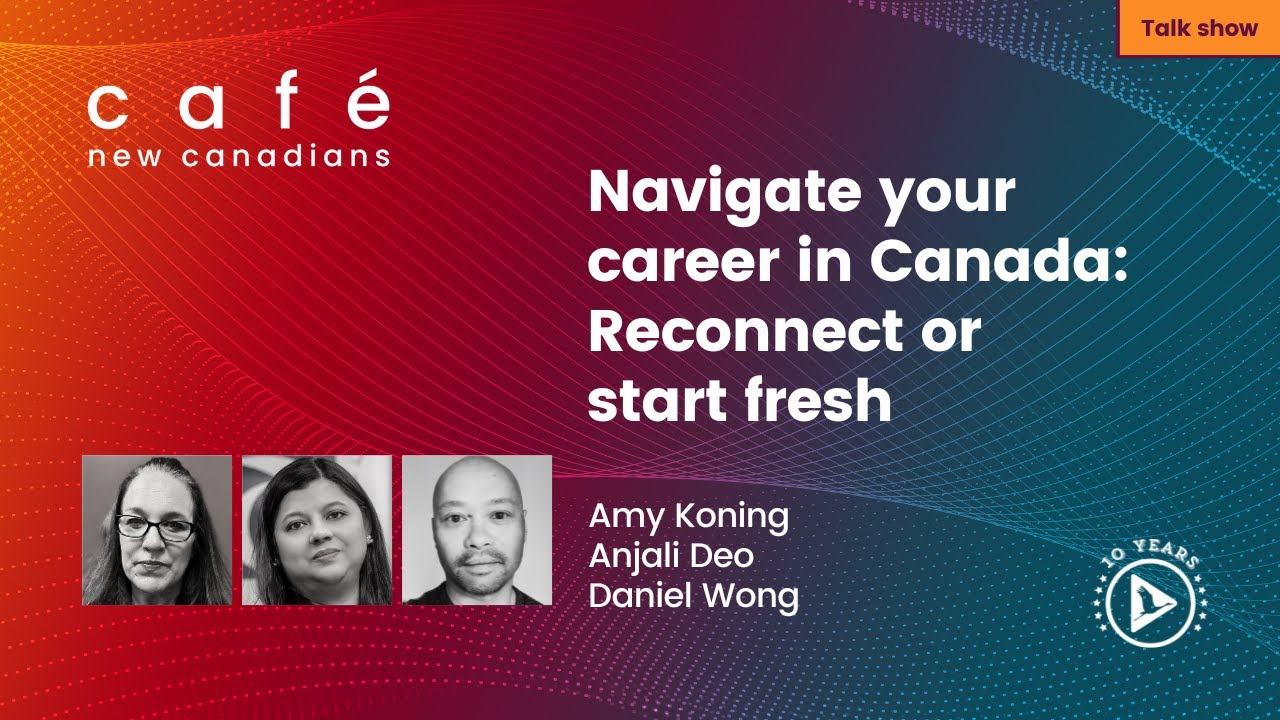 Talk show

café
new canadians

Navigate your career in Canada: Reconnect or start fresh

Amy Koning
Anjali Deo
Daniel Wong

10 YEARS